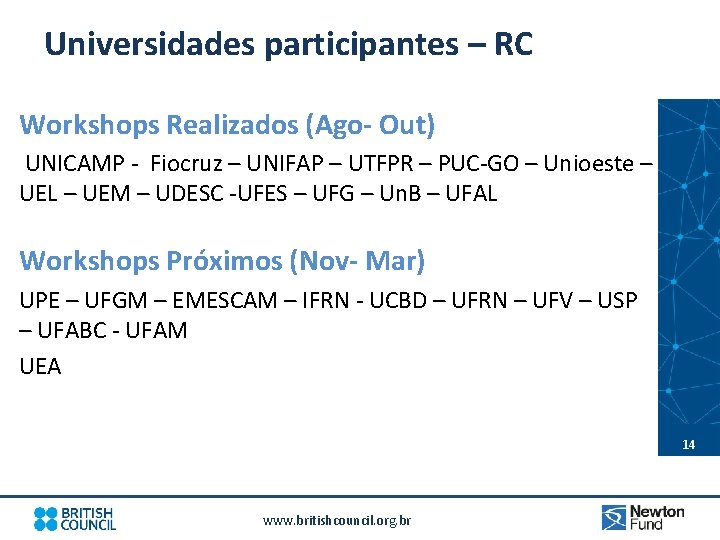 Universidades participantes – RC

Workshops Realizados (Ago- Out)

UNICAMP - Fiocruz – UNIFAP – UTFPR – PUC-GO – Unioeste – UEL – UEM – UDESC -UFES – UFG – UnB – UFAL

Workshops Próximos (Nov- Mar)

UPE – UFGM – EMESCAM – IFRN - UCBD – UFRN – UFV – USP – UFABC - UFAM

UEA

14

BRITISH COUNCIL

www.britishcouncil.org.br

Newton Fund